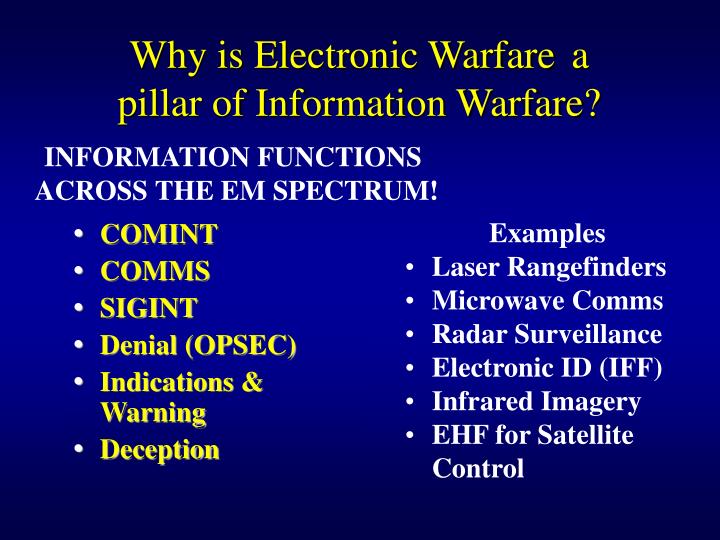 Why is Electronic Warfare a pillar of Information Warfare?

INFORMATION FUNCTIONS ACROSS THE EM SPECTRUM!

• COMINT
• COMMS
• SIGINT
• Denial (OPSEC)
• Indications & Warning
• Deception

Examples
• Laser Rangefinders
• Microwave Comms
• Radar Surveillance
• Electronic ID (IFF)
• Infrared Imagery
• EHF for Satellite Control